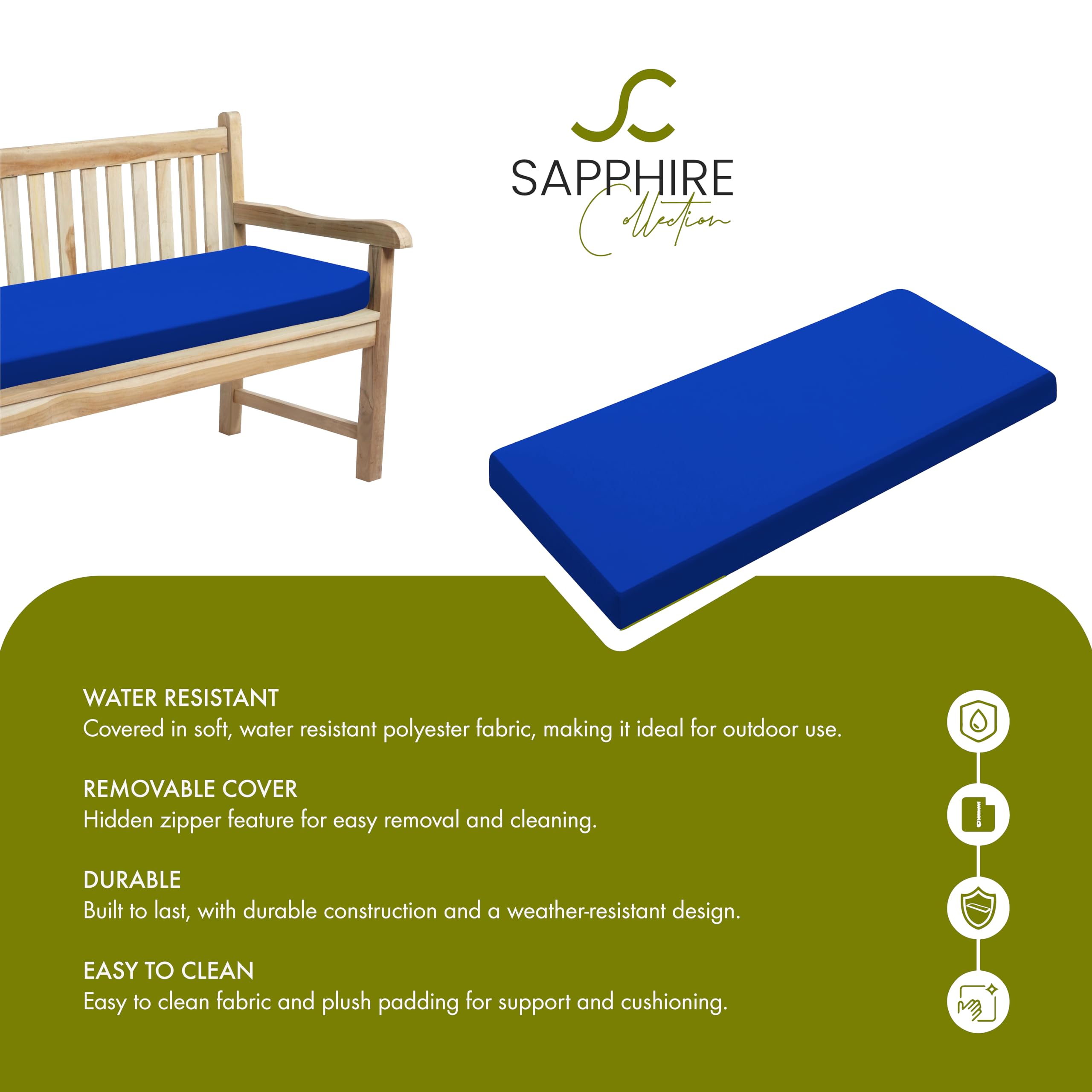 SC
SAPPHIRE
Collection

WATER RESISTANT
Covered in soft, water resistant polyester fabric, making it ideal for outdoor use.

REMOVABLE COVER
Hidden zipper feature for easy removal and cleaning.

DURABLE
Built to last, with durable construction and a weather-resistant design.

EASY TO CLEAN
Easy to clean fabric and plush padding for support and cushioning.